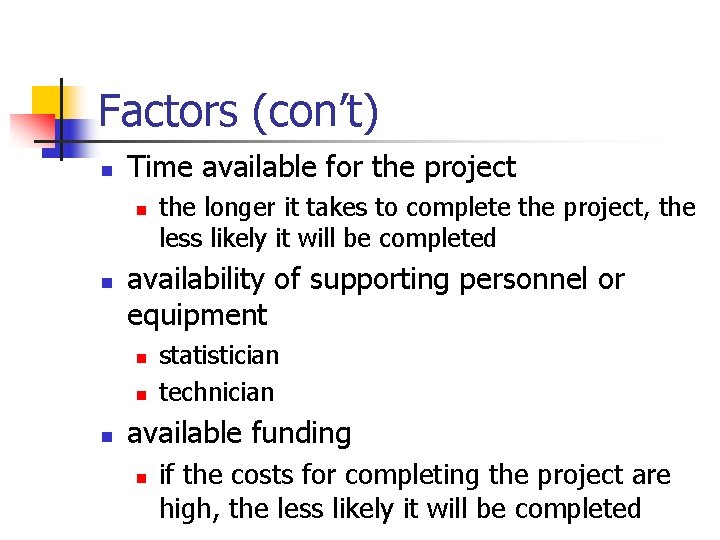 Factors (con't)

- Time available for the project
  - the longer it takes to complete the project, the less likely it will be completed
- availability of supporting personnel or equipment
  - statistician
  - technician
- available funding
  - if the costs for completing the project are high, the less likely it will be completed